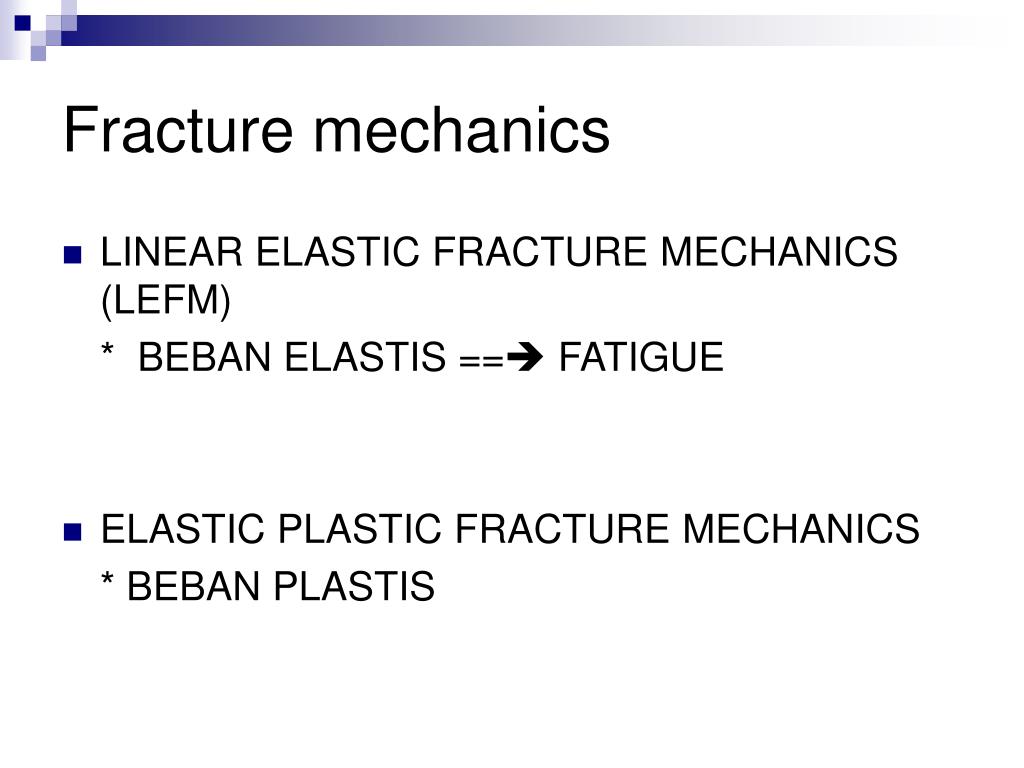 Fracture mechanics

LINEAR ELASTIC FRACTURE MECHANICS (LEFM)

* BEBAN ELASTIS ==➔ FATIGUE

ELASTIC PLASTIC FRACTURE MECHANICS

* BEBAN PLASTIS